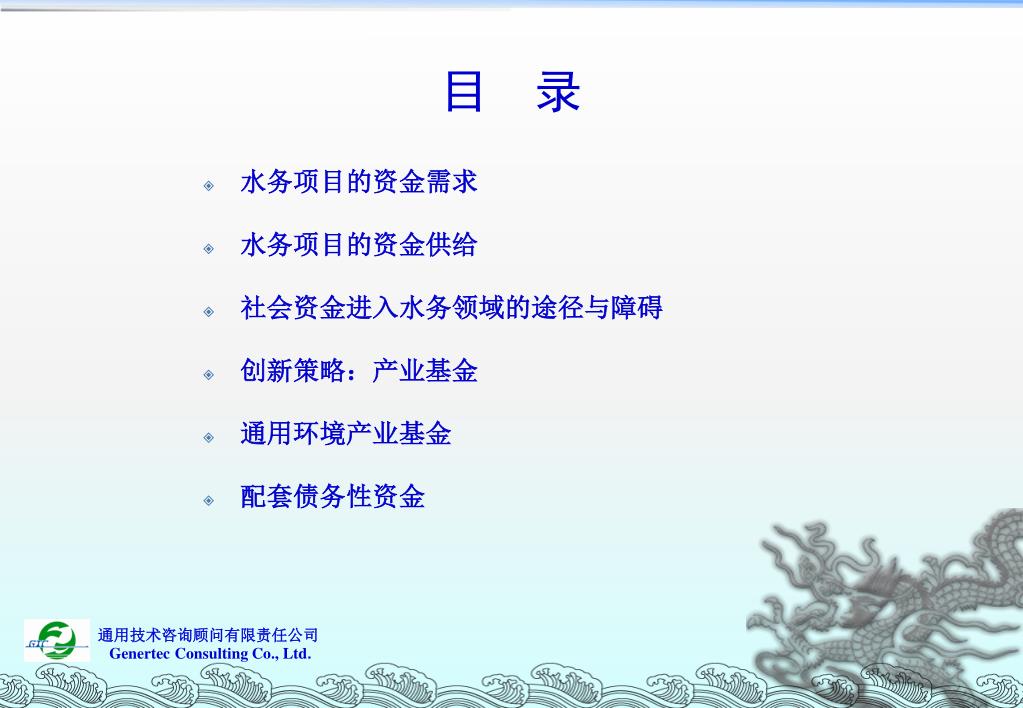 目 录

水务项目的资金需求

水务项目的资金供给

社会资金进入水务领域的途径与障碍

创新策略：产业基金

通用环境产业基金

配套债务性资金

通用技术咨询顾问有限责任公司
Genertec Consulting Co., Ltd.